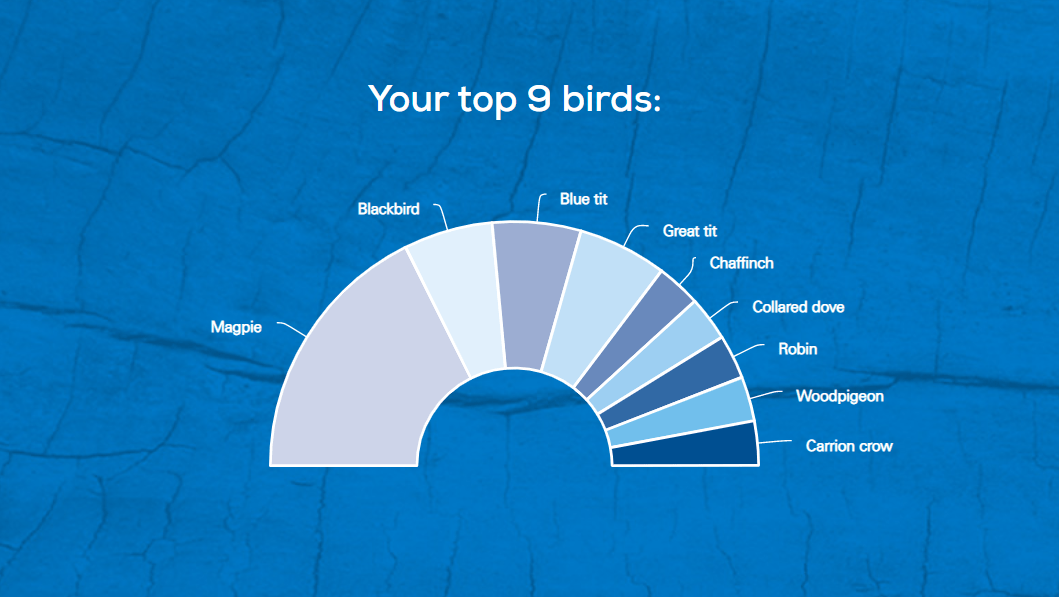 Your top 9 birds:

Magpie
Blackbird
Blue tit
Great tit
Chaffinch
Collared dove
Robin
Woodpigeon
Carrion crow